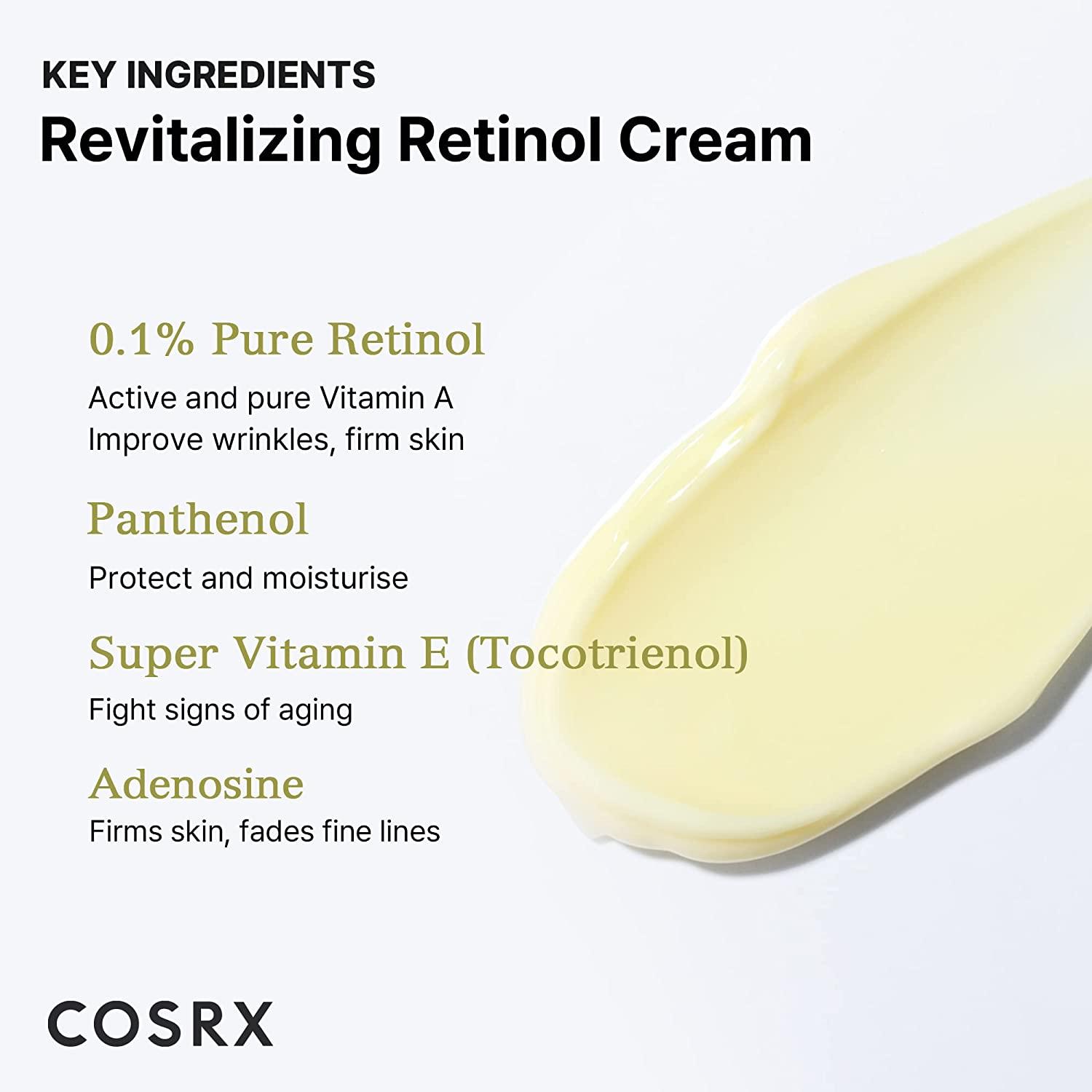 KEY INGREDIENTS
Revitalizing Retinol Cream

0.1% Pure Retinol
Active and pure Vitamin A
Improve wrinkles, firm skin

Panthenol
Protect and moisturise

Super Vitamin E (Tocotrienol)
Fight signs of aging

Adenosine
Firms skin, fades fine lines

COSRX